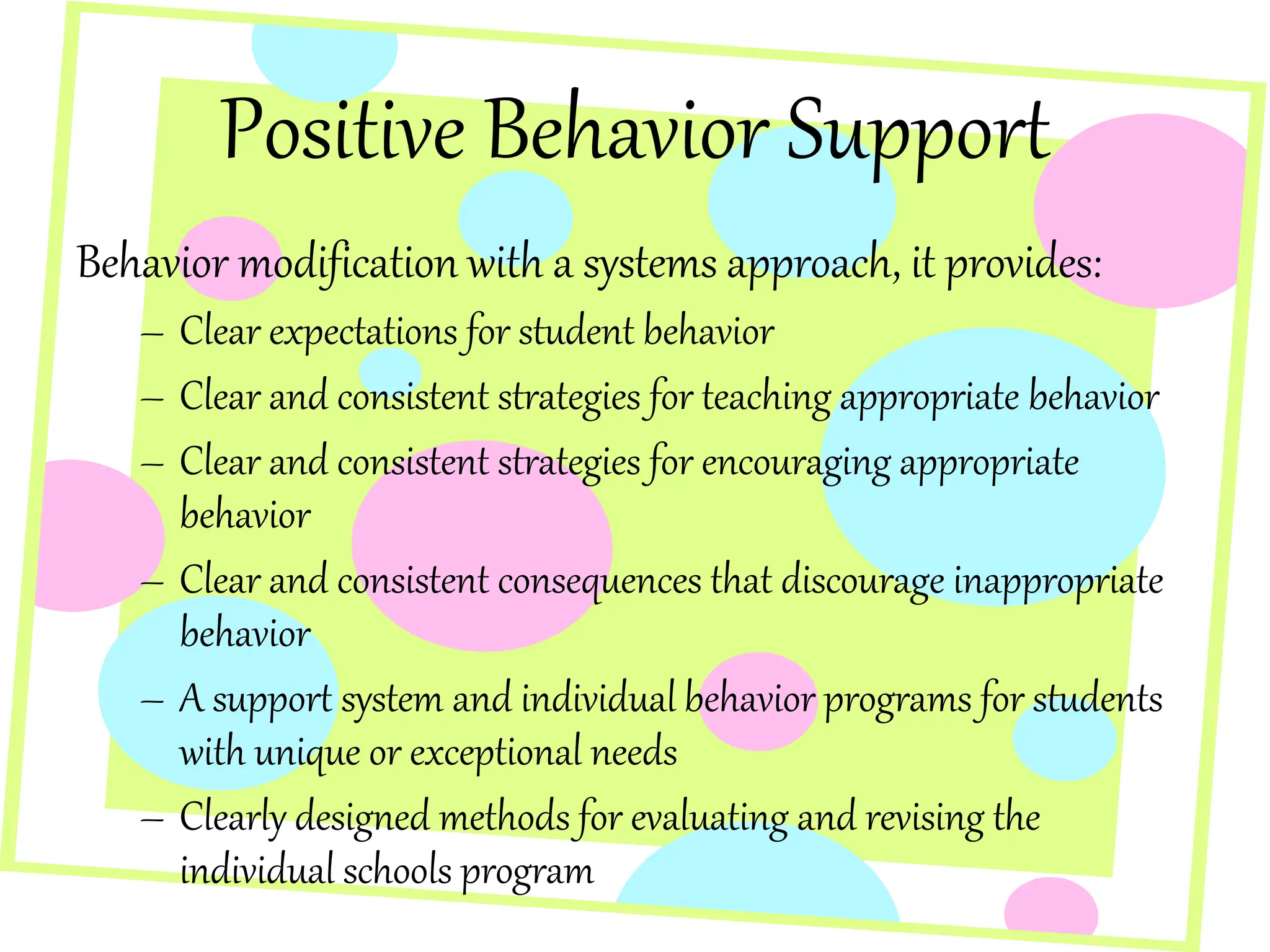 Positive Behavior Support

Behavior modification with a systems approach, it provides:

– Clear expectations for student behavior

– Clear and consistent strategies for teaching appropriate behavior

– Clear and consistent strategies for encouraging appropriate behavior

– Clear and consistent consequences that discourage inappropriate behavior

– A support system and individual behavior programs for students with unique or exceptional needs

– Clearly designed methods for evaluating and revising the individual schools program